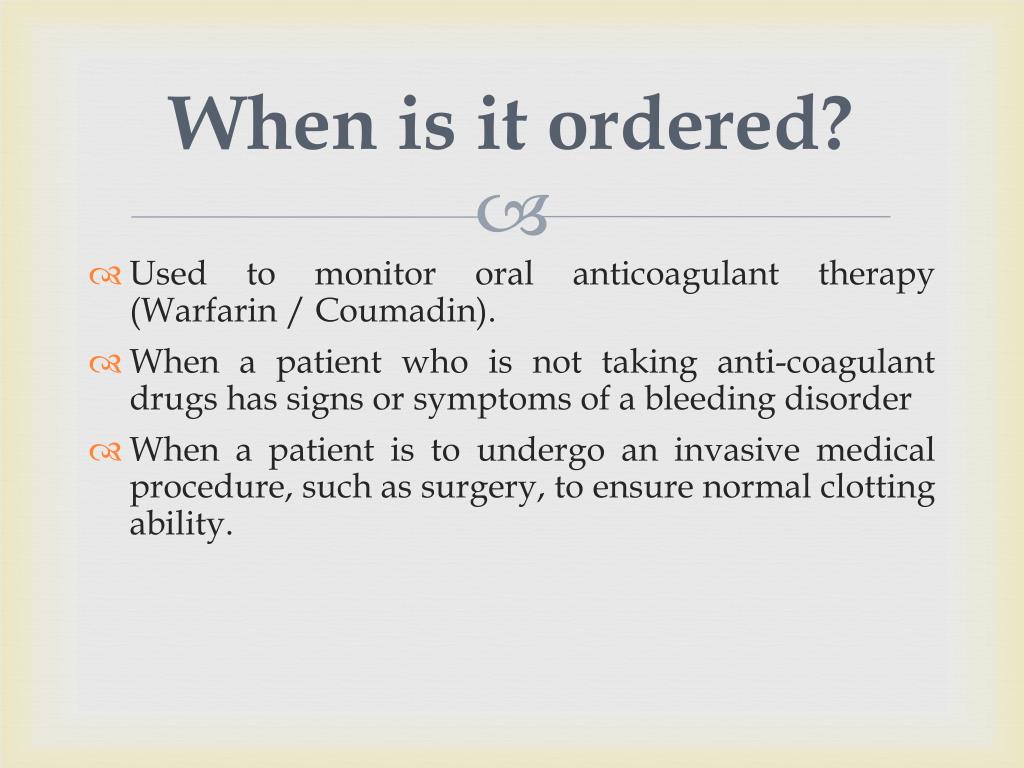 When is it ordered?

Used to monitor oral anticoagulant therapy (Warfarin / Coumadin).

When a patient who is not taking anti-coagulant drugs has signs or symptoms of a bleeding disorder

When a patient is to undergo an invasive medical procedure, such as surgery, to ensure normal clotting ability.